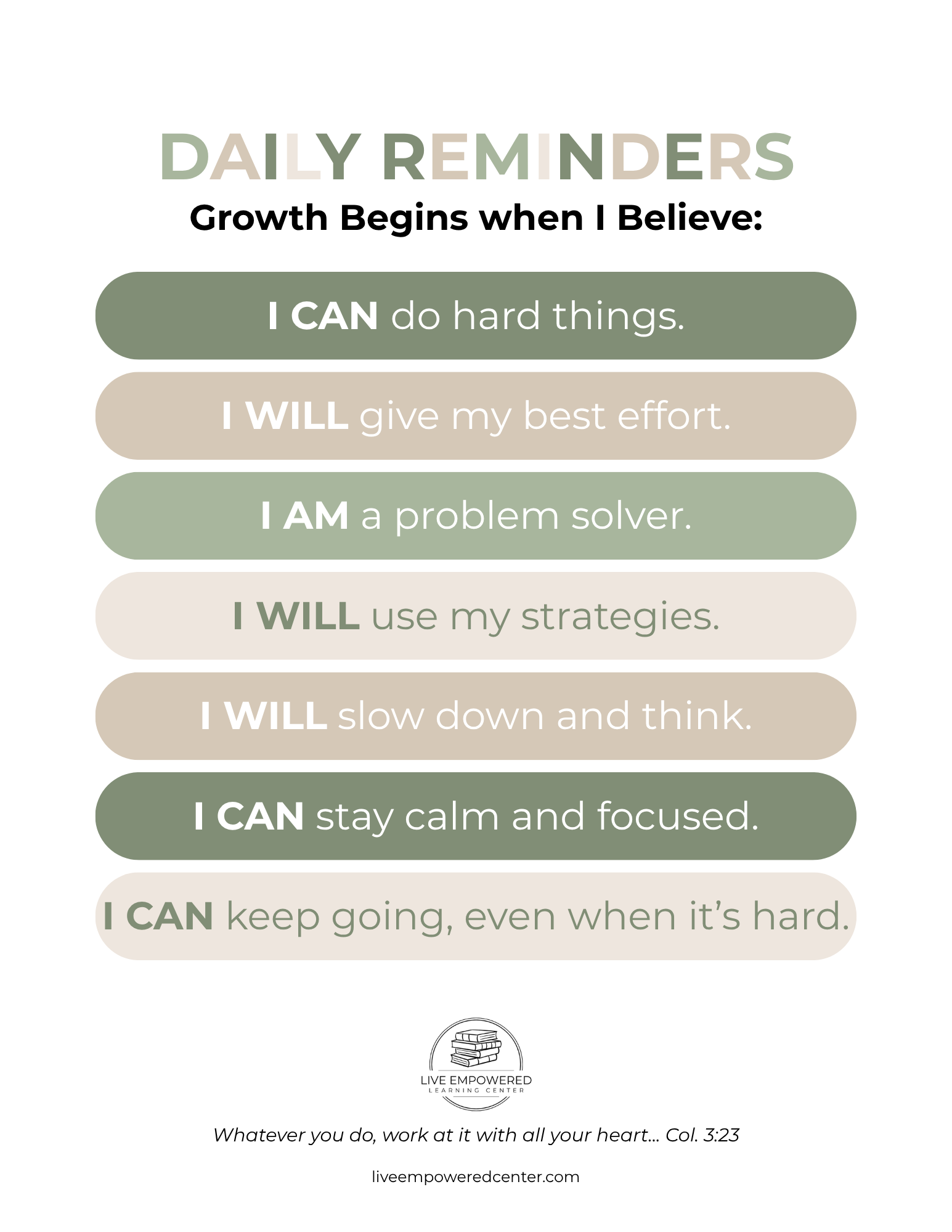 DAILY REMINDERS
Growth Begins when I Believe:

I CAN do hard things.

I WILL give my best effort.

I AM a problem solver.

I WILL use my strategies.

I WILL slow down and think.

I CAN stay calm and focused.

I CAN keep going, even when it's hard.

LIVE EMPOWERED
LEARNING CENTER

Whatever you do, work at it with all your heart... Col. 3:23

liveempoweredcenter.com